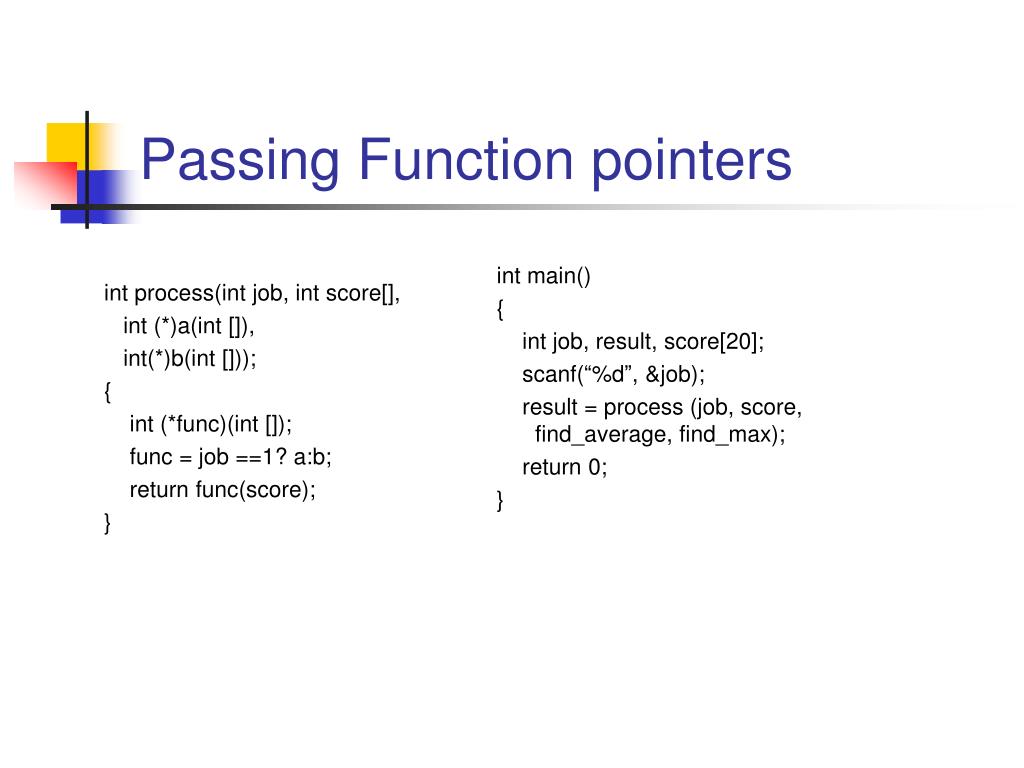 Passing Function pointers

int process(int job, int score[],
 int (*)a(int []),
 int(*)b(int []));
{
 int (*func)(int []);
 func = job ==1? a:b;
 return func(score);
}

int main()
{
 int job, result, score[20];
 scanf(“%d”, &job);
 result = process (job, score, find_average, find_max);
 return 0;
}